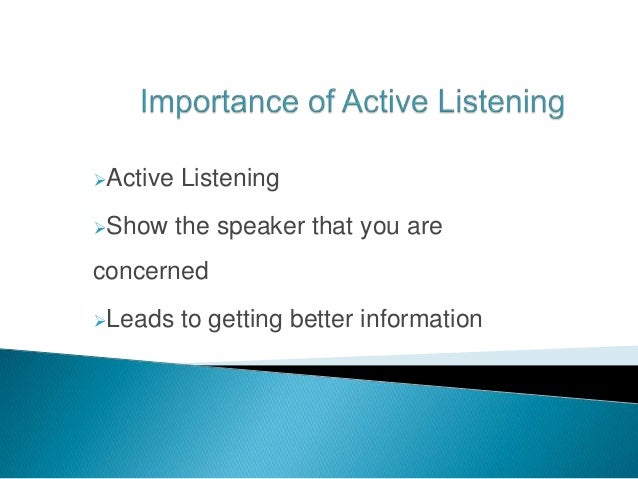 Importance of Active Listening

➢Active Listening

➢Show the speaker that you are concerned

➢Leads to getting better information